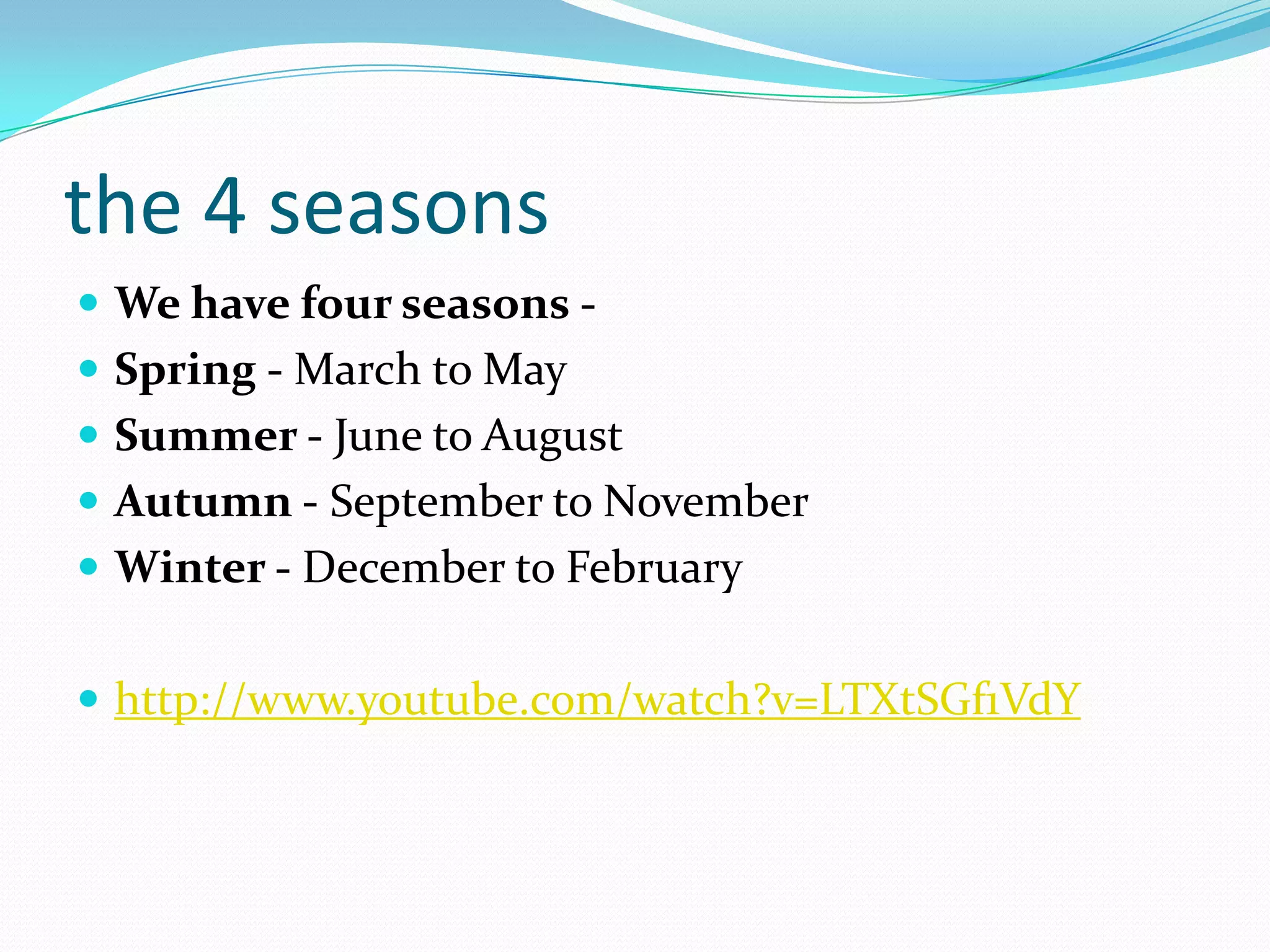 the 4 seasons

- We have four seasons -
- Spring - March to May
- Summer - June to August
- Autumn - September to November
- Winter - December to February

- http://www.youtube.com/watch?v=LTXtSGf1VdY